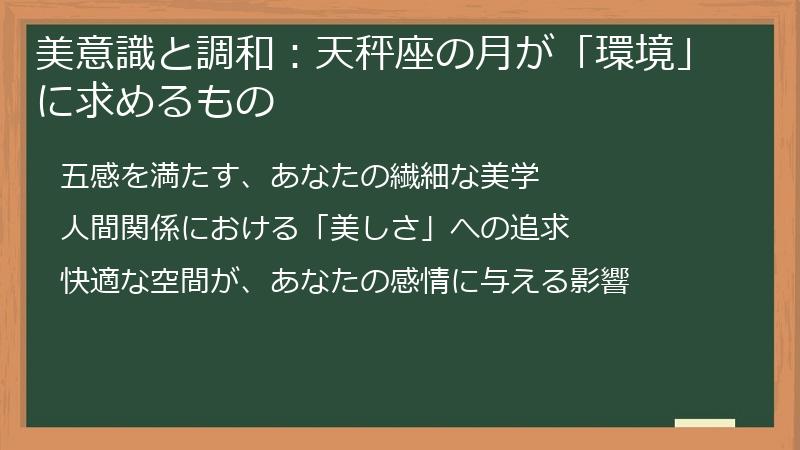 美意識と調和：天秤座の月が「環境」に求めるもの

五感を満たす、あなたの繊細な美学

人間関係における「美しさ」への追求

快適な空間が、あなたの感情に与える影響